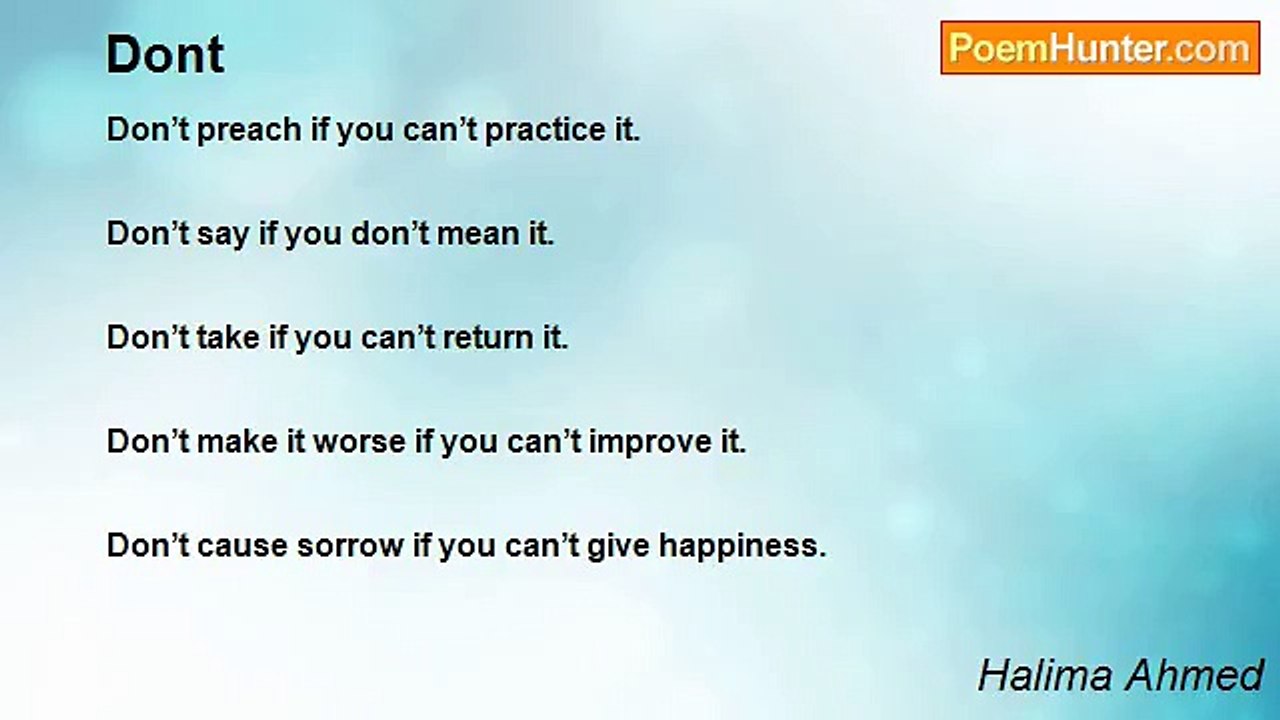 Dont

PoemHunter.com

Don’t preach if you can’t practice it.

Don’t say if you don’t mean it.

Don’t take if you can’t return it.

Don’t make it worse if you can’t improve it.

Don’t cause sorrow if you can’t give happiness.

Halima Ahmed